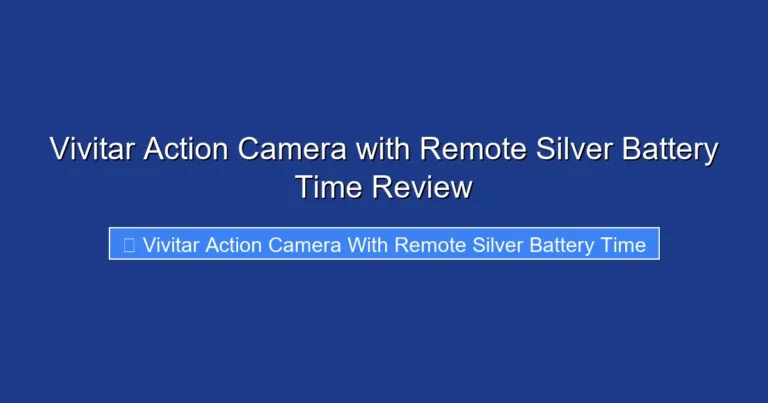 Vivitar Action Camera with Remote Silver Battery Time Review

Vivitar Action Camera With Remote Silver Battery Time